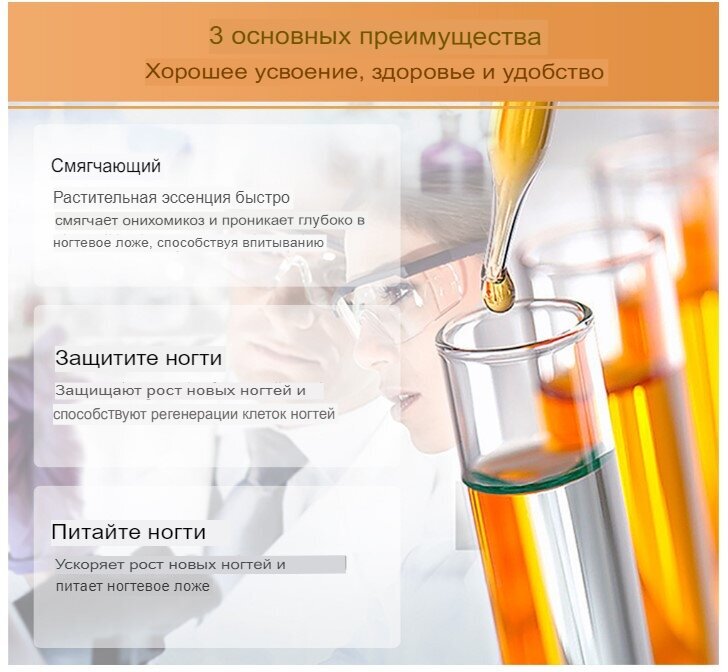 3 основных преимущества
Хорошее усвоение, здоровье и удобство

Смягчающий

Растительная эссенция быстро смягчает онихомикоз и проникает глубоко в ногтевое ложе, способствуя впитыванию

Защитите ногти

Защищают рост новых ногтей и способствуют регенерации клеток ногтей

Питайте ногти

Ускоряет рост новых ногтей и питает ногтевое ложе